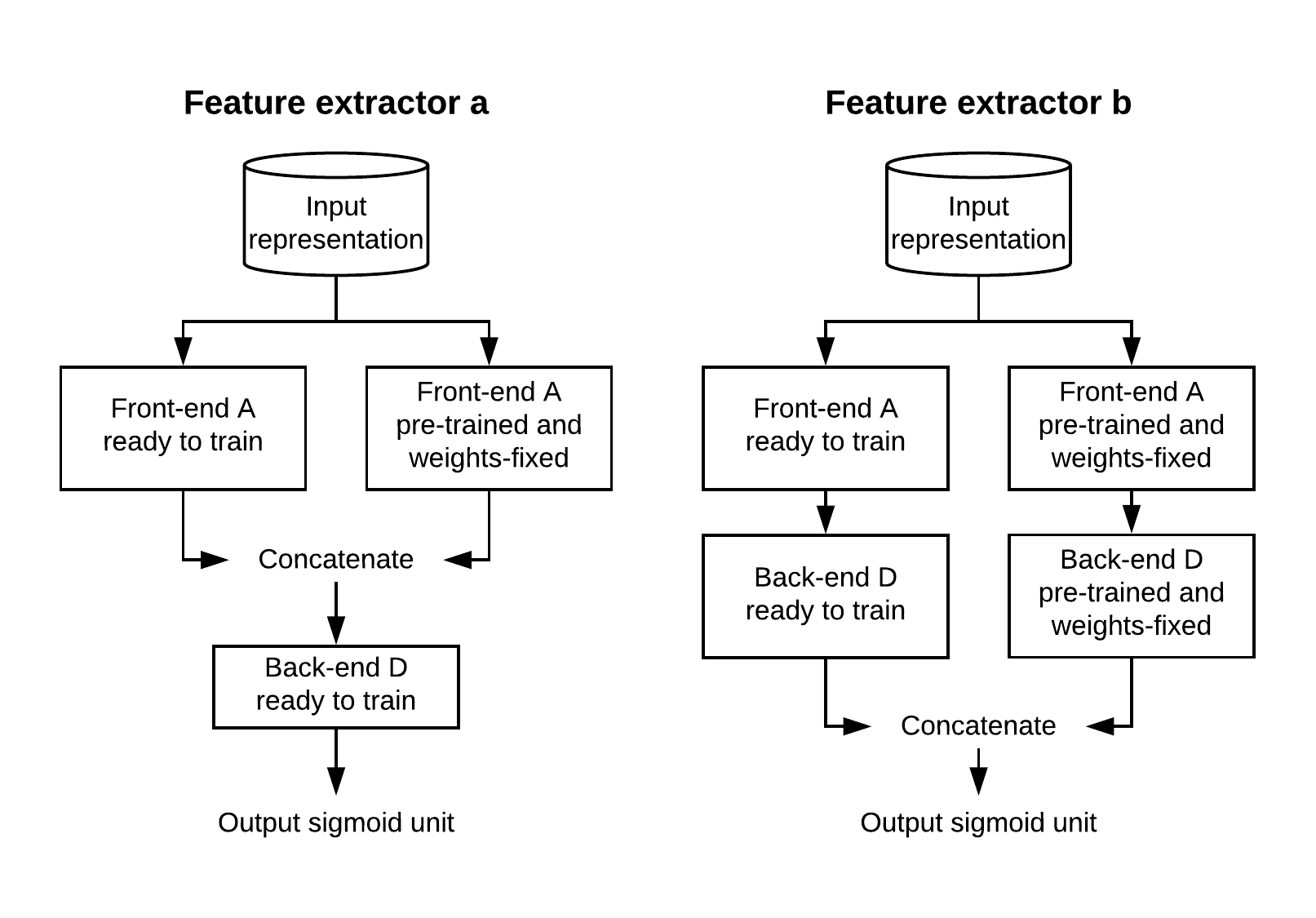 Feature extractor a

Input representation

Front-end A ready to train

Front-end A pre-trained and weights-fixed

Concatenate

Back-end D ready to train

Output sigmoid unit

Feature extractor b

Input representation

Front-end A ready to train

Front-end A pre-trained and weights-fixed

Back-end D ready to train

Back-end D pre-trained and weights-fixed

Concatenate

Output sigmoid unit